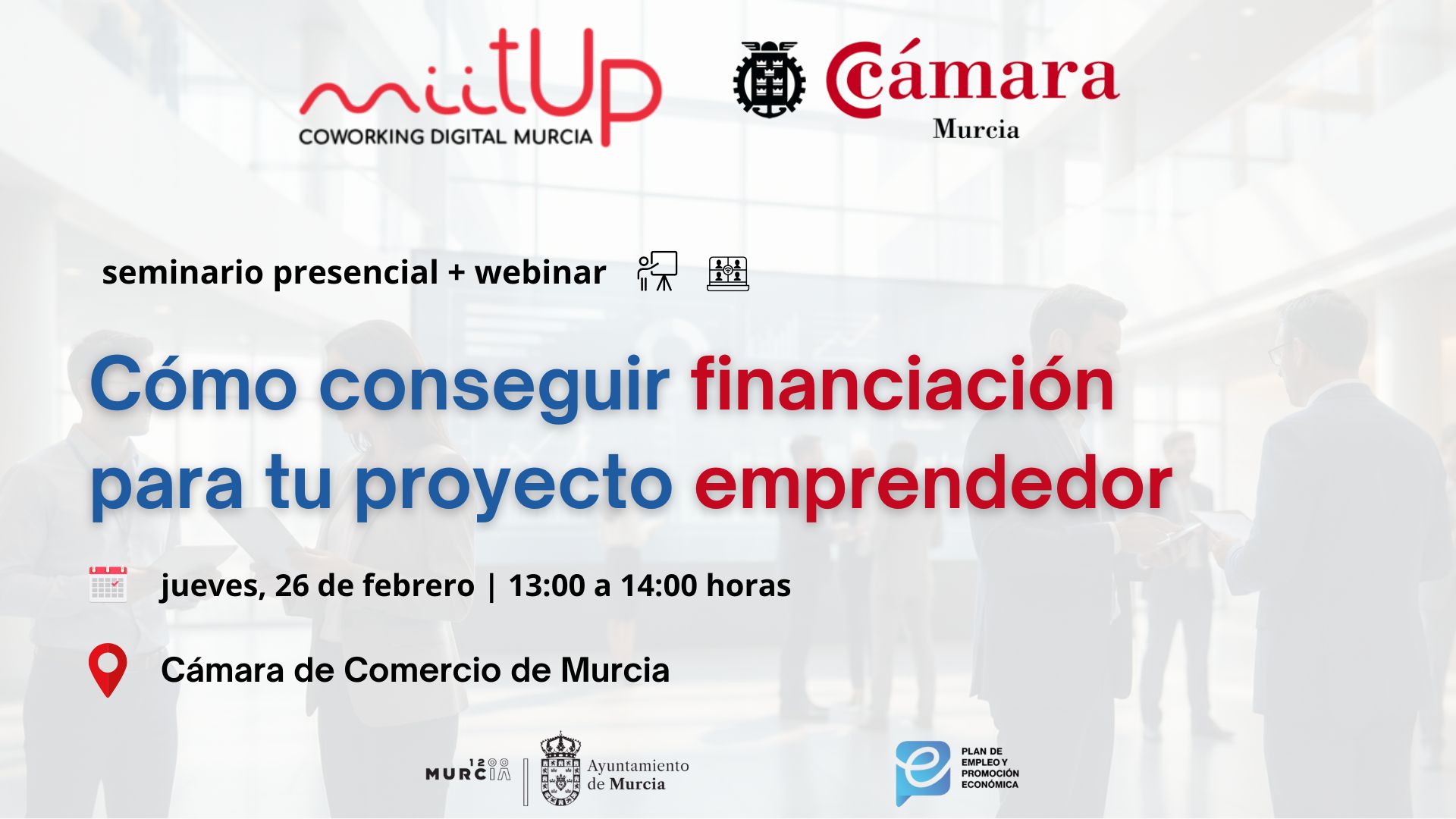 miitUp
COWORKING DIGITAL MURCIA

Cámara
Murcia

seminario presencial + webinar

Cómo conseguir financiación para tu proyecto emprendedor

jueves, 26 de febrero | 13:00 a 14:00 horas

Cámara de Comercio de Murcia

1200 MURCIA

Ayuntamiento de Murcia

PLAN DE EMPLEO Y PROMOCIÓN ECONÓMICA